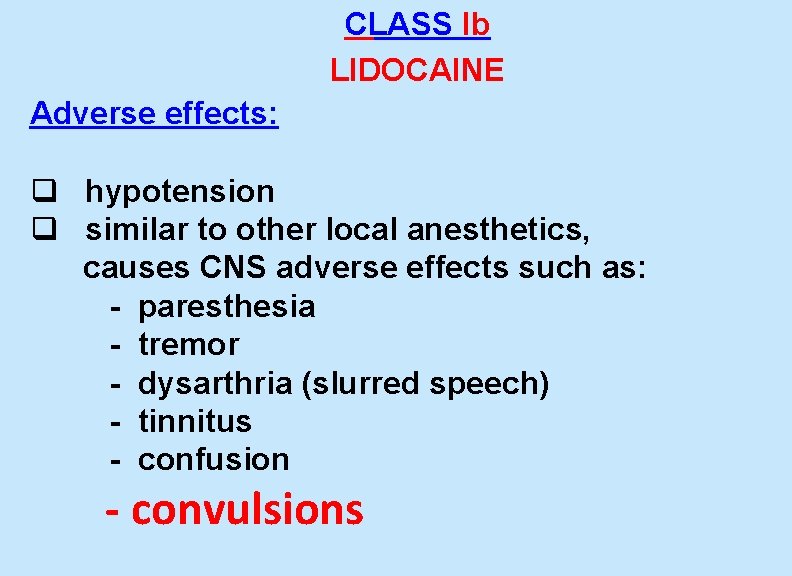 CLASS Ib
LIDOCAINE

Adverse effects:

❑ hypotension
❑ similar to other local anesthetics, causes CNS adverse effects such as:
- paresthesia
- tremor
- dysarthria (slurred speech)
- tinnitus
- confusion
- convulsions